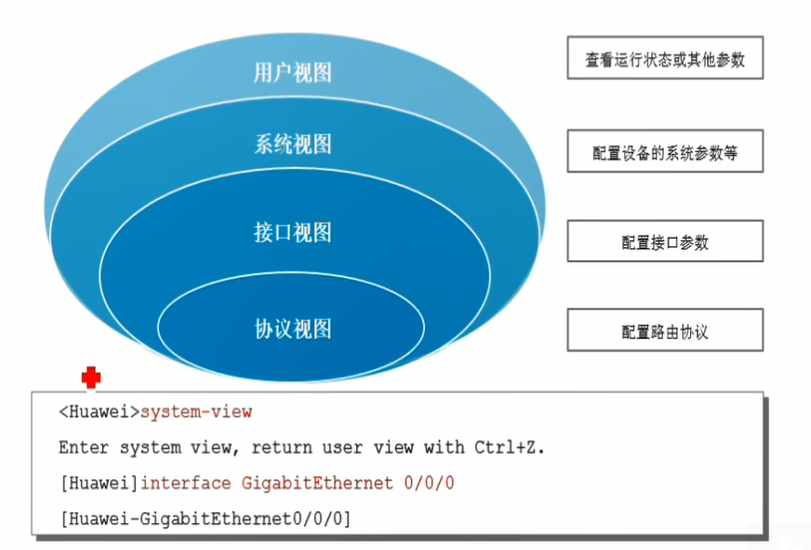 用户视图

系统视图

接口视图

协议视图

查看运行状态或其他参数

配置设备的系统参数等

配置接口参数

配置路由协议

<Huawei>system-view
Enter system view, return user view with Ctrl+Z.
[Huawei]interface GigabitEthernet 0/0/0
[Huawei-GigabitEthernet0/0/0]